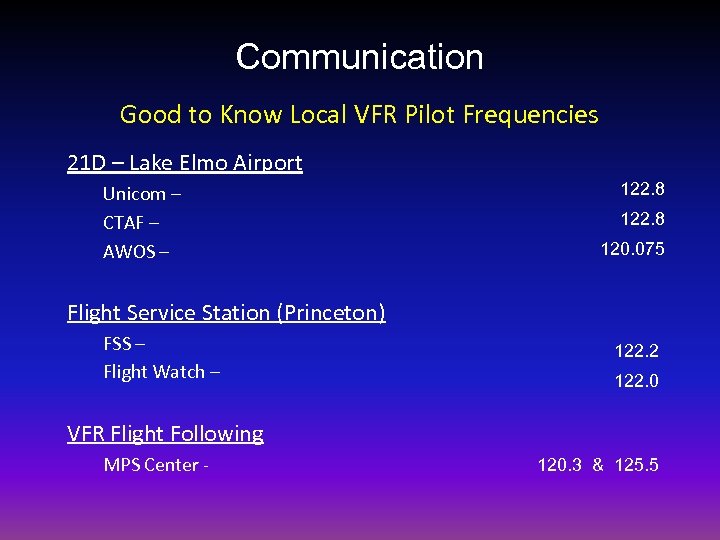 Communication

Good to Know Local VFR Pilot Frequencies

21D – Lake Elmo Airport

Unicom – 122.8

CTAF – 122.8

AWOS – 120.075

Flight Service Station (Princeton)

FSS – 122.2

Flight Watch – 122.0

VFR Flight Following

MPS Center - 120.3 & 125.5